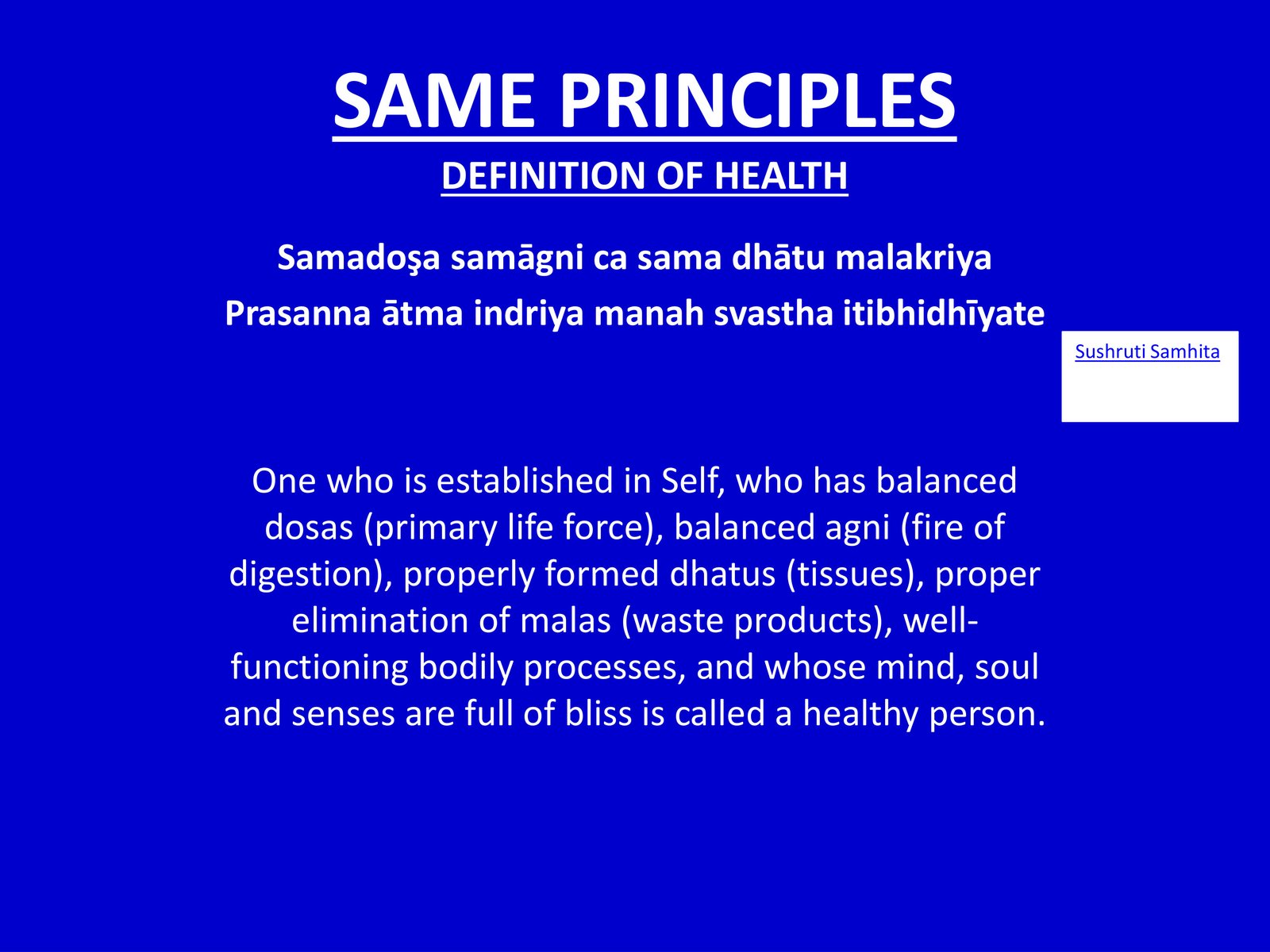 SAME PRINCIPLES
DEFINITION OF HEALTH

Samadoşa samāgni ca sama dhātu malakriya
Prasanna ātma indriya manah svastha itibhidhīyate

Sushruti Samhita

One who is established in Self, who has balanced dosas (primary life force), balanced agni (fire of digestion), properly formed dhatus (tissues), proper elimination of malas (waste products), well-functioning bodily processes, and whose mind, soul and senses are full of bliss is called a healthy person.